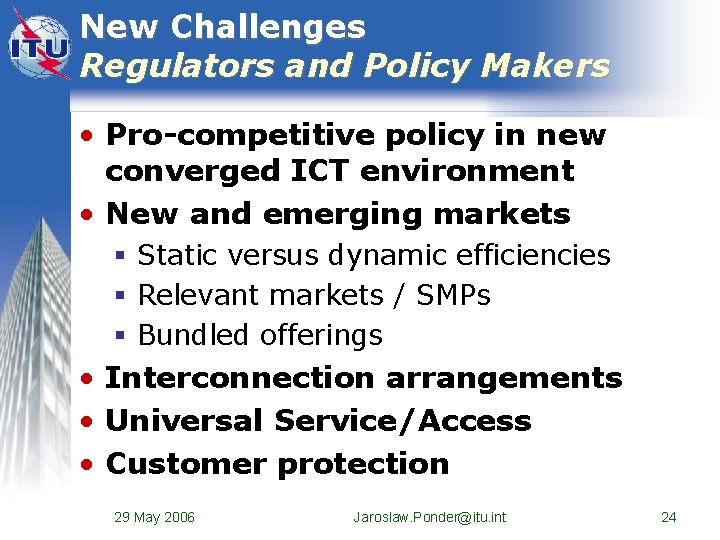 ITU
New Challenges
Regulators and Policy Makers

• Pro-competitive policy in new converged ICT environment
• New and emerging markets
  ▪ Static versus dynamic efficiencies
  ▪ Relevant markets / SMPs
  ▪ Bundled offerings
• Interconnection arrangements
• Universal Service/Access
• Customer protection

29 May 2006
Jaroslaw.Ponder@itu.int
24